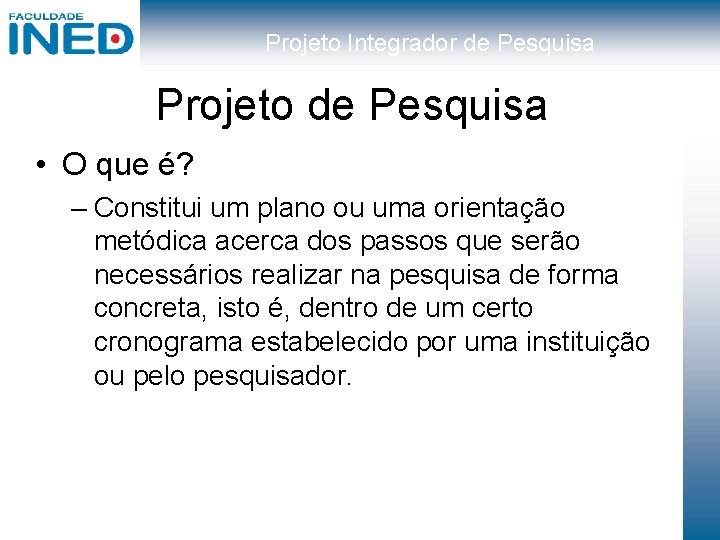 FACULDADE
INED

Projeto Integrador de Pesquisa

Projeto de Pesquisa

• O que é?

– Constitui um plano ou uma orientação metódica acerca dos passos que serão necessários realizar na pesquisa de forma concreta, isto é, dentro de um certo cronograma estabelecido por uma instituição ou pelo pesquisador.